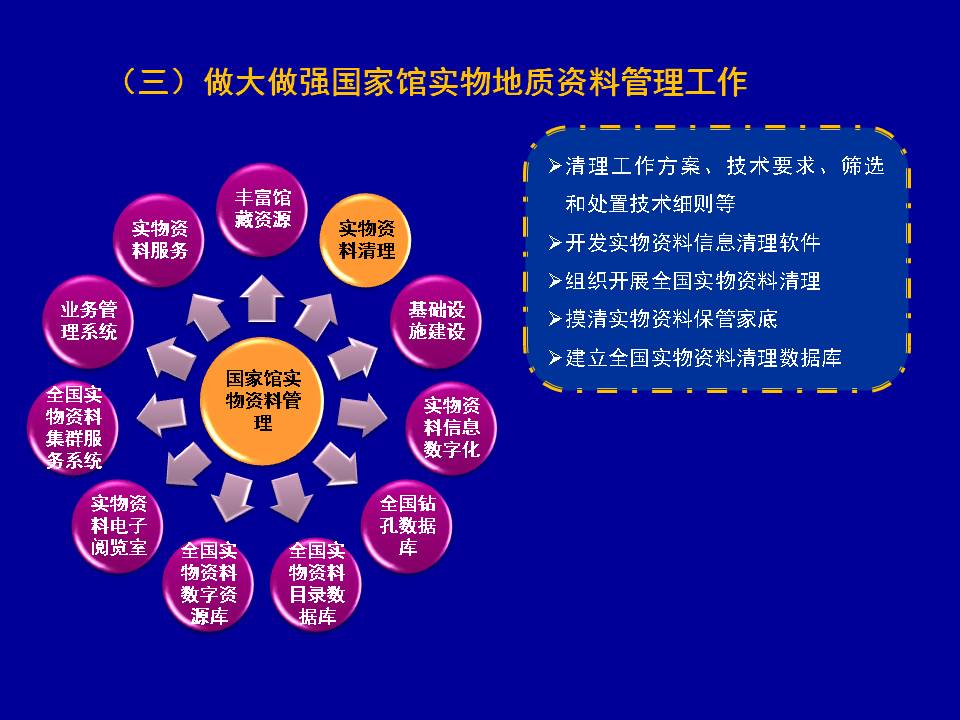 （三）做大做强国家馆实物地质资料管理工作

国家馆实物资料管理

丰富馆藏资源

实物资料清理

基础设施建设

实物资料信息数字化

全国钻孔数据库

全国实物资料目录数据库

全国实物资料数字资源库

实物资料电子阅览室

全国实物资料集群服务系统

业务管理系统

实物资料服务

➢清理工作方案、技术要求、筛选和处置技术细则等
➢开发实物资料信息清理软件
➢组织开展全国实物资料清理
➢摸清实物资料保管家底
➢建立全国实物资料清理数据库